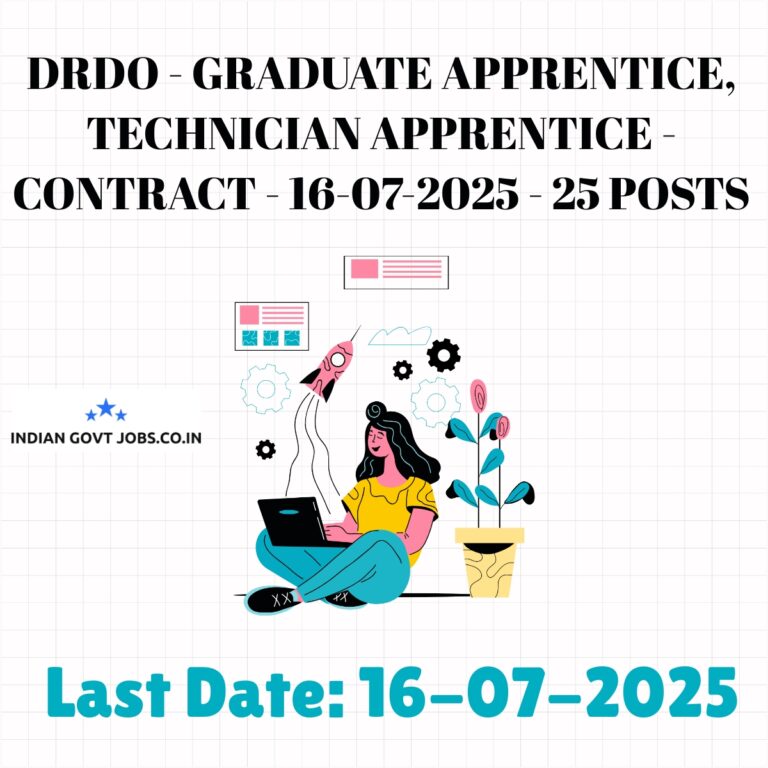 DRDO - GRADUATE APPRENTICE, TECHNICIAN APPRENTICE - CONTRACT - 16-07-2025 - 25 POSTS

INDIAN GOVT JOBS.CO.IN

Last Date: 16-07-2025